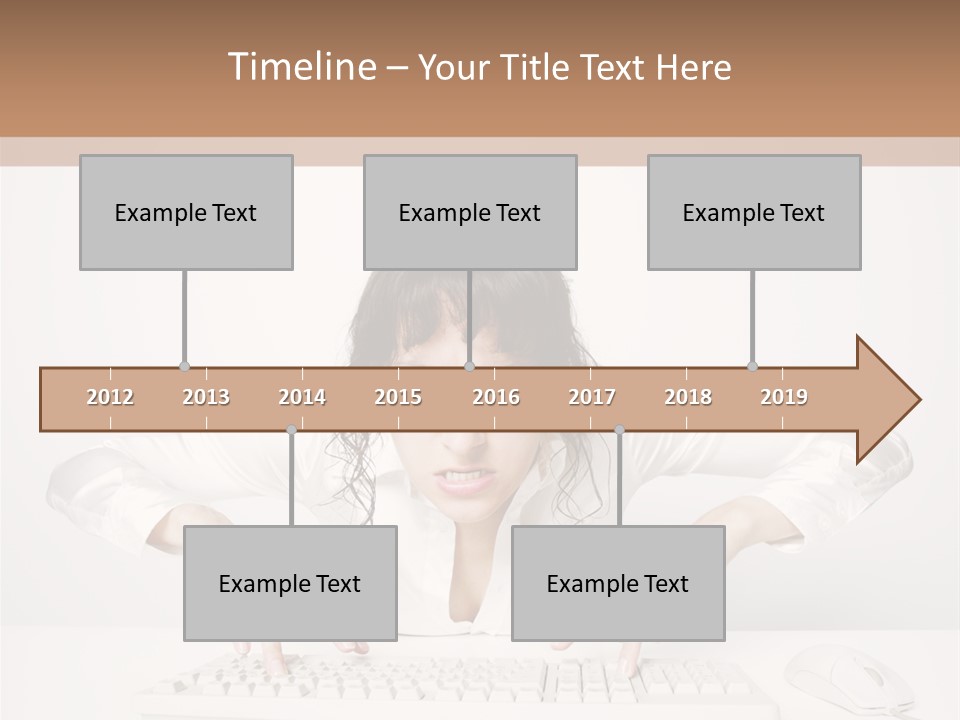 Timeline – Your Title Text Here

Example Text

Example Text

Example Text

2012 2013 2014 2015 2016 2017 2018 2019

Example Text

Example Text